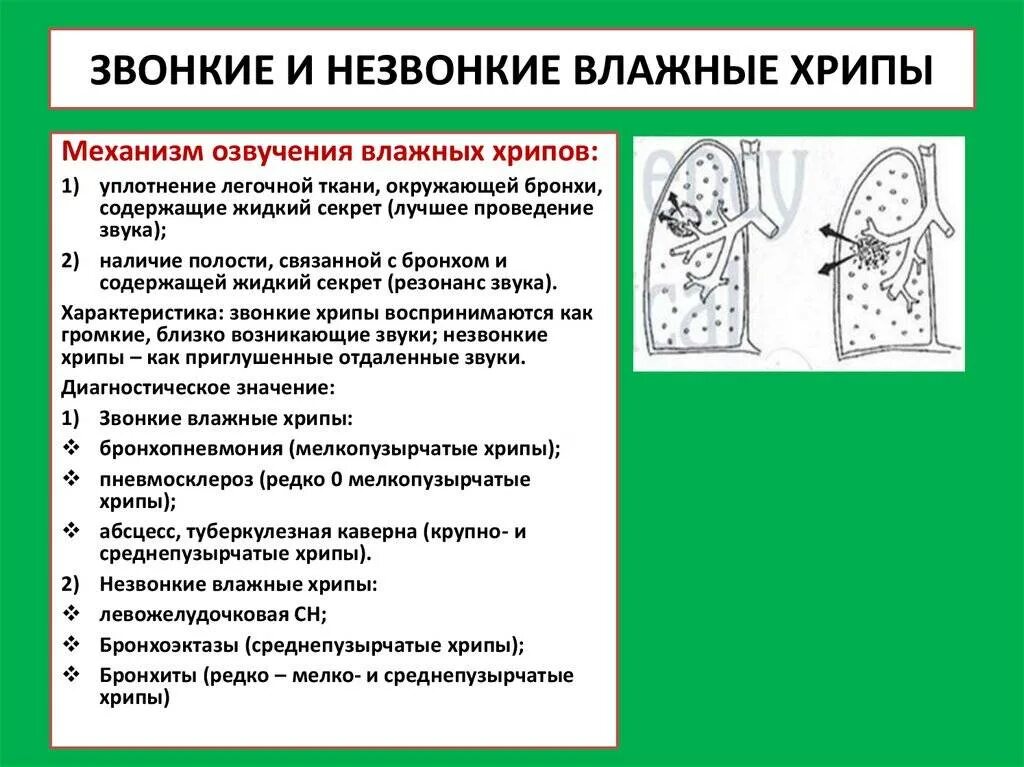 ЗВОНКИЕ И НЕЗВОНКИЕ ВЛАЖНЫЕ ХРИПЫ

Механизм озвучения влажных хрипов:

1) уплотнение легочной ткани, окружающей бронхи, содержащие жидкий секрет (лучшее проведение звука);

2) наличие полости, связанной с бронхом и содержащей жидкий секрет (резонанс звука).

Характеристика: звонкие хрипы воспринимаются как громкие, близко возникающие звуки; незвонкие хрипы – как приглушенные отдаленные звуки.

Диагностическое значение:

1) Звонкие влажные хрипы:

❖ бронхопневмония (мелкопузырчатые хрипы);

❖ пневмосклероз (редко 0 мелкопузырчатые хрипы);

❖ абсцесс, туберкулезная каверна (крупно- и среднепузырчатые хрипы).

2) Незвонкие влажные хрипы:

❖ левожелудочковая СН;

❖ Бронхоэктазы (среднепузырчатые хрипы);

❖ Бронхиты (редко – мелко- и среднепузырчатые хрипы)